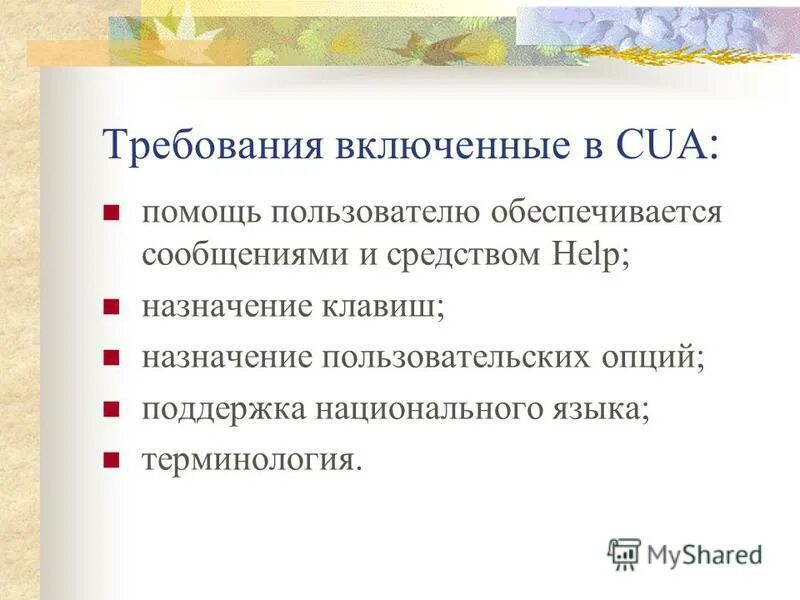 Требования включенные в CUA:

- помощь пользователю обеспечивается сообщениями и средством Help;
- назначение клавиш;
- назначение пользовательских опций;
- поддержка национального языка;
- терминология.

MyShared